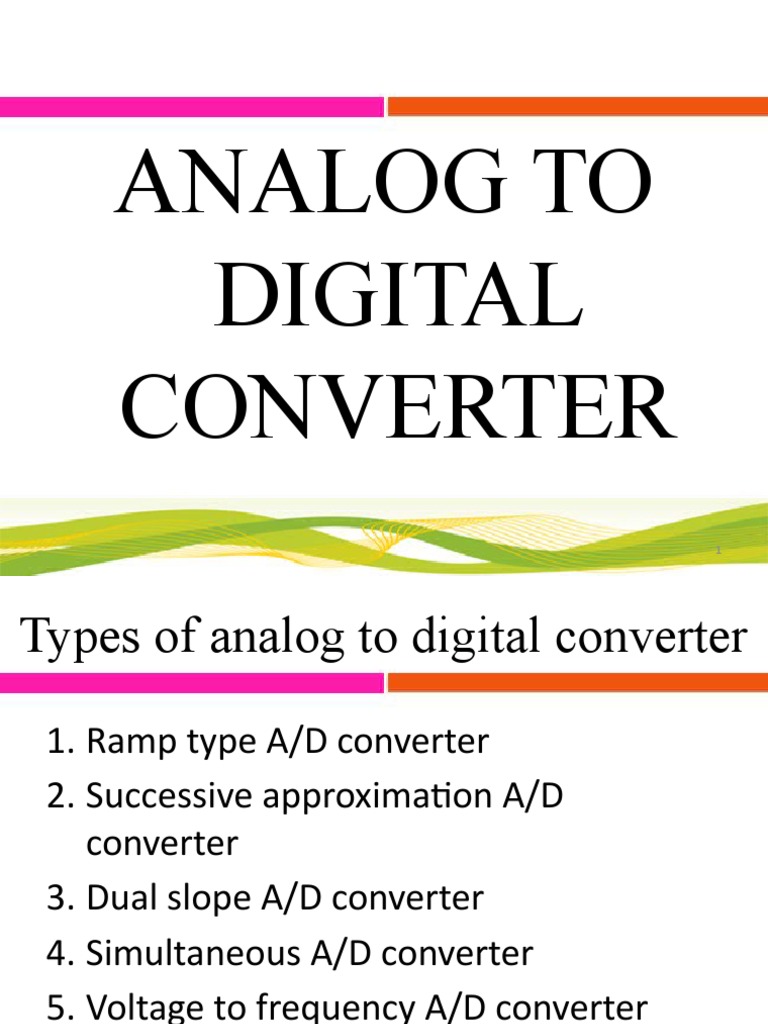 ANALOG TO DIGITAL CONVERTER

1

Types of analog to digital converter

1. Ramp type A/D converter
2. Successive approximation A/D converter
3. Dual slope A/D converter
4. Simultaneous A/D converter
5. Voltage to frequency A/D converter